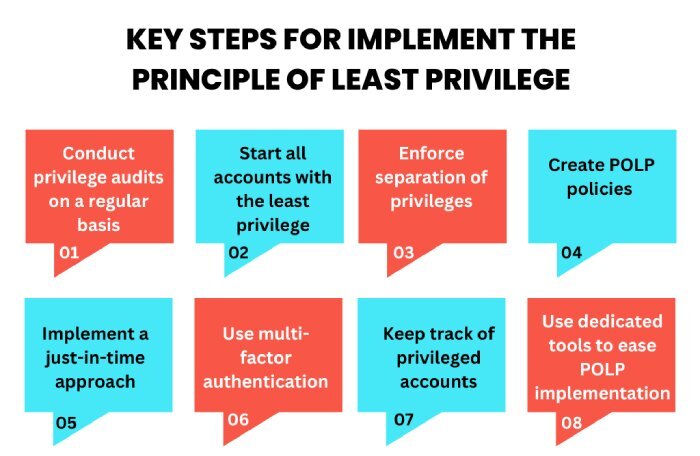 KEY STEPS FOR IMPLEMENT THE PRINCIPLE OF LEAST PRIVILEGE

Conduct privilege audits on a regular basis
01

Start all accounts with the least privilege
02

Enforce separation of privileges
03

Create POLP policies
04

Implement a just-in-time approach
05

Use multi-factor authentication
06

Keep track of privileged accounts
07

Use dedicated tools to ease POLP implementation
08